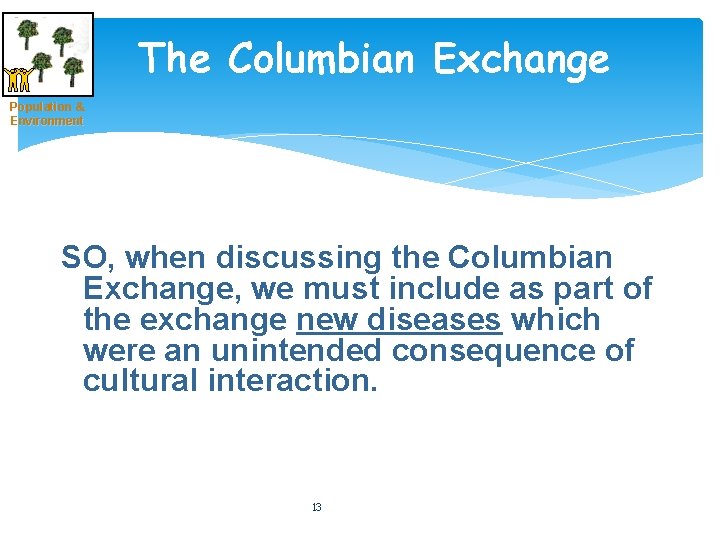 Population & Environment

The Columbian Exchange

SO, when discussing the Columbian Exchange, we must include as part of the exchange new diseases which were an unintended consequence of cultural interaction.

13